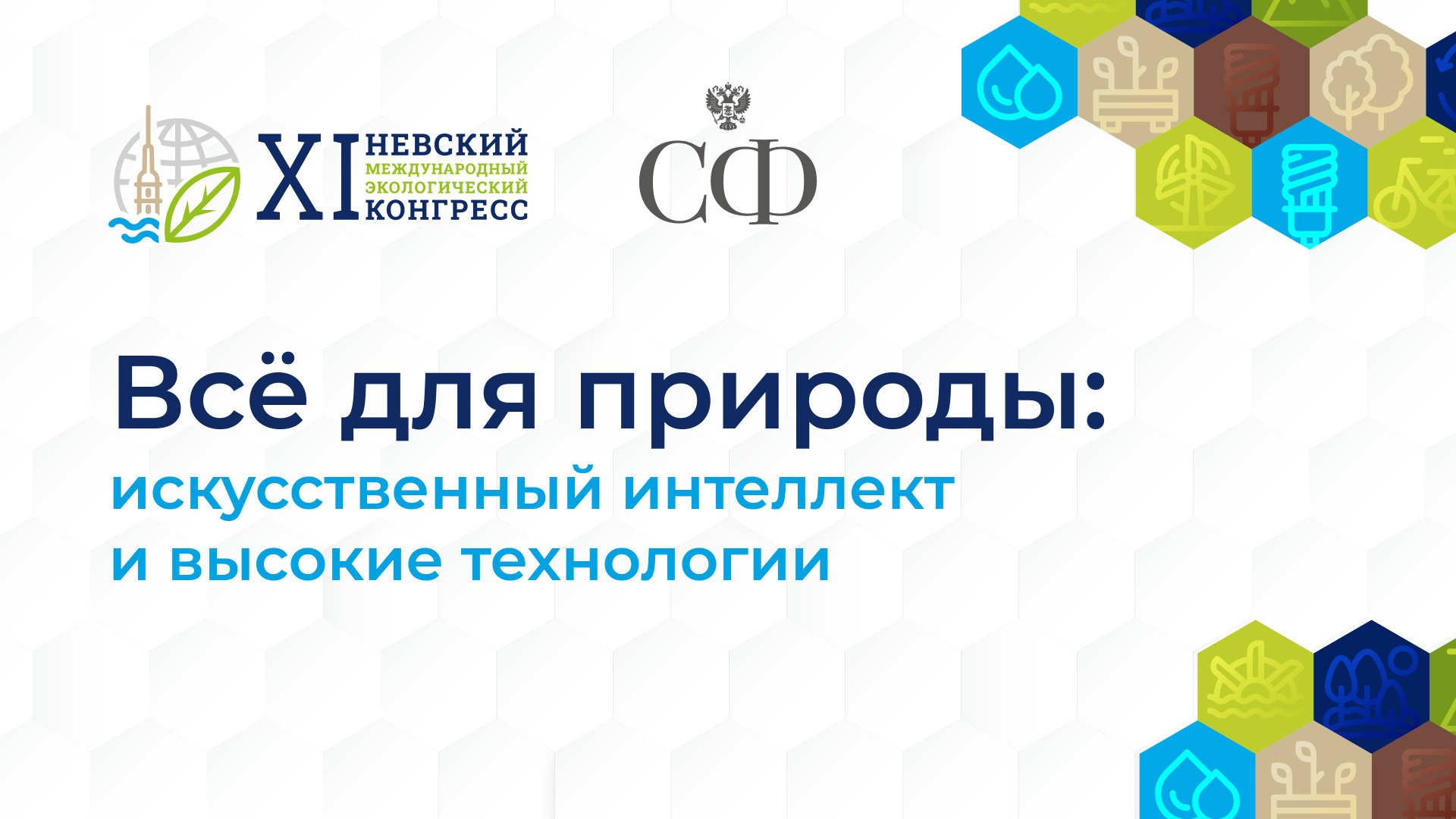 XI НЕВСКИЙ МЕЖДУНАРОДНЫЙ ЭКОЛОГИЧЕСКИЙ КОНГРЕСС

СФ

Всё для природы:
искусственный интеллект и высокие технологии